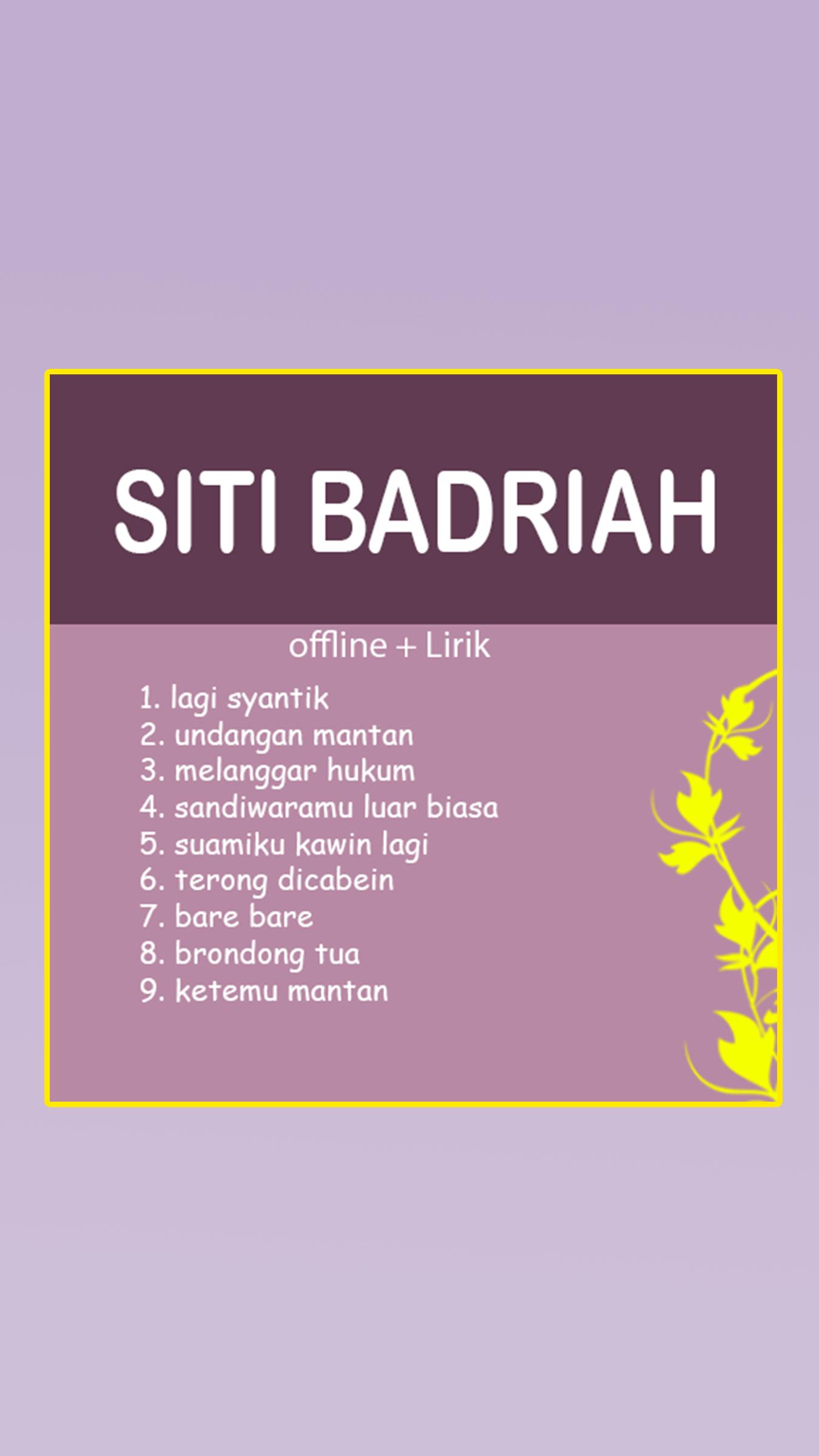 SITI BADRIAH

offline + Lirik

1. lagi syantik
2. undangan mantan
3. melanggar hukum
4. sandiwaramu luar biasa
5. suamiku kawin lagi
6. terong dicabein
7. bare bare
8. brondong tua
9. ketemu mantan